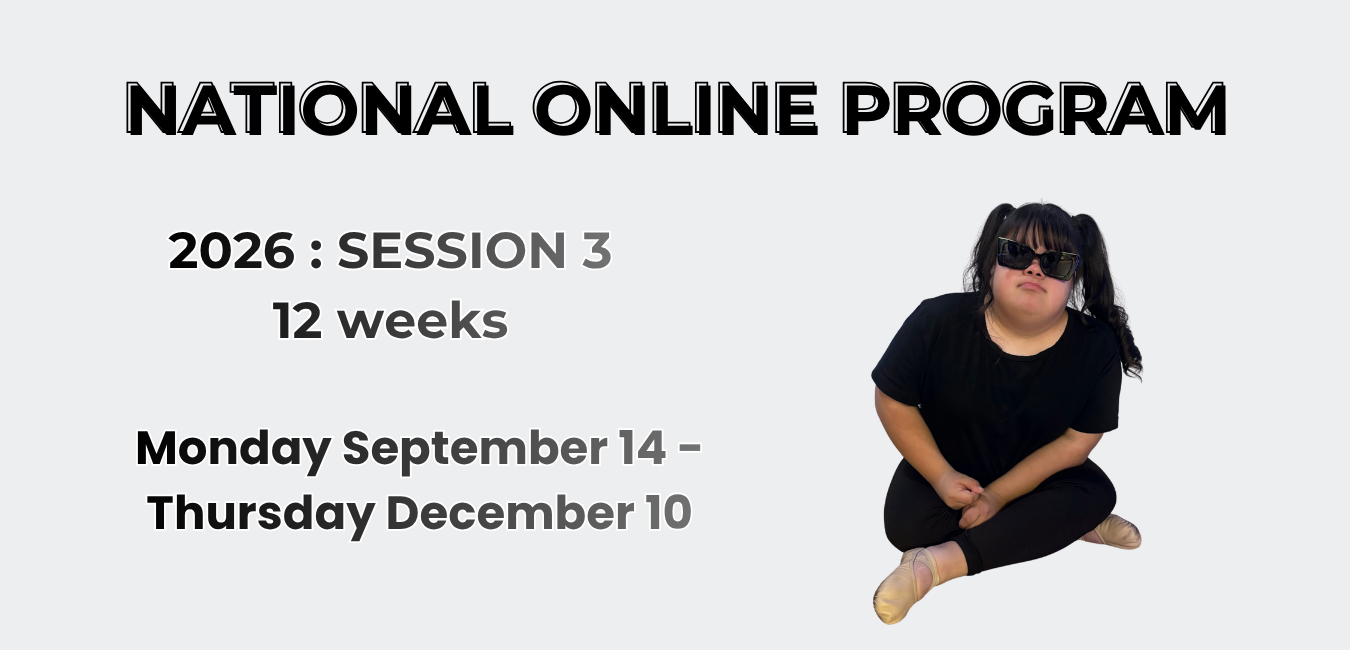 NATIONAL ONLINE PROGRAM

2026 : SESSION 3
12 weeks

Monday September 14 -
Thursday December 10